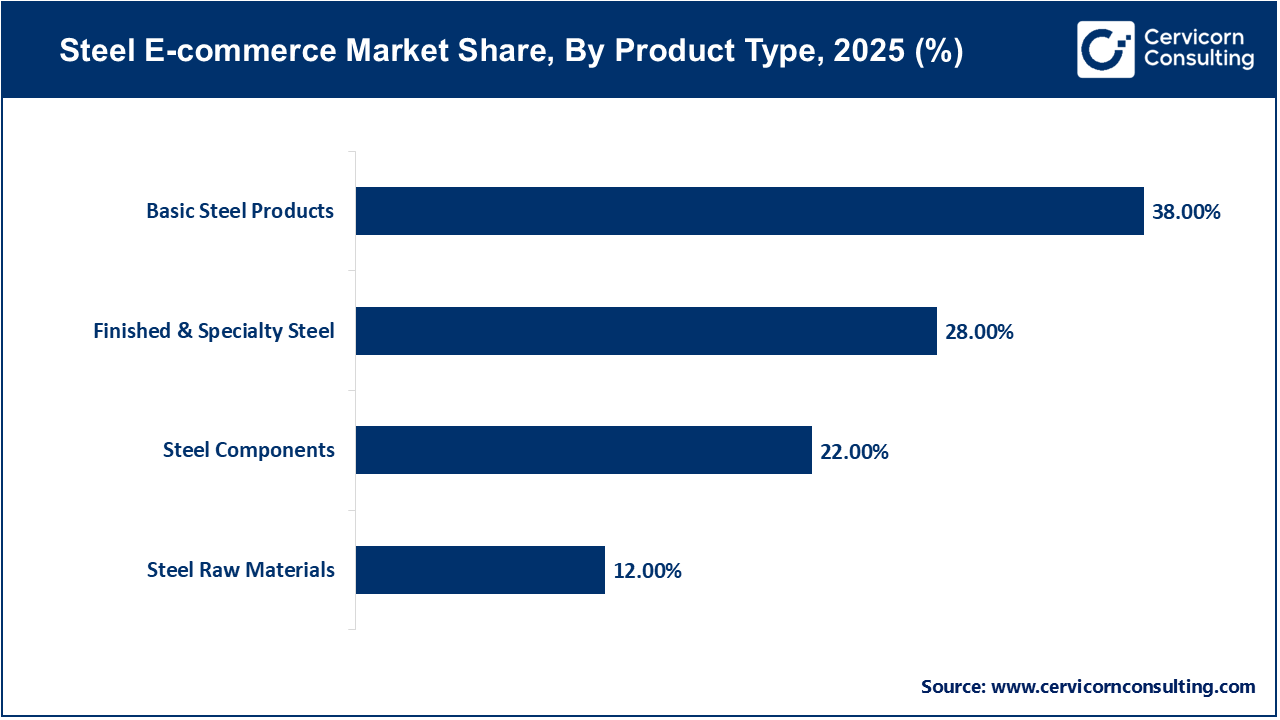 Steel E-commerce Market Share, By Product Type, 2025 (%)

Cervicorn Consulting

Basic Steel Products 38.00%

Finished & Specialty Steel 28.00%

Steel Components 22.00%

Steel Raw Materials 12.00%

Source: www.cervicornconsulting.com